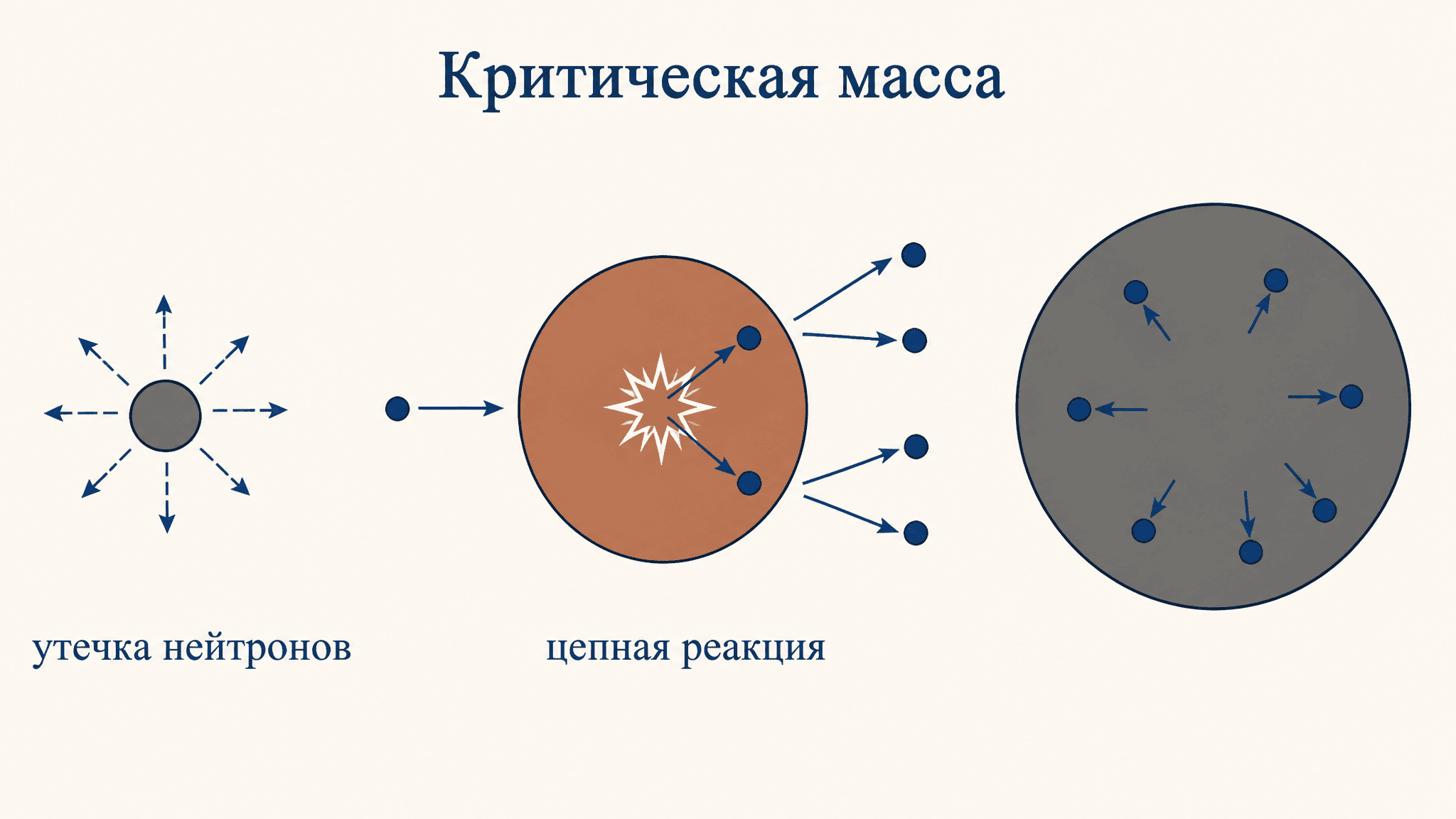 Критическая масса

утечка нейтронов

цепная реакция